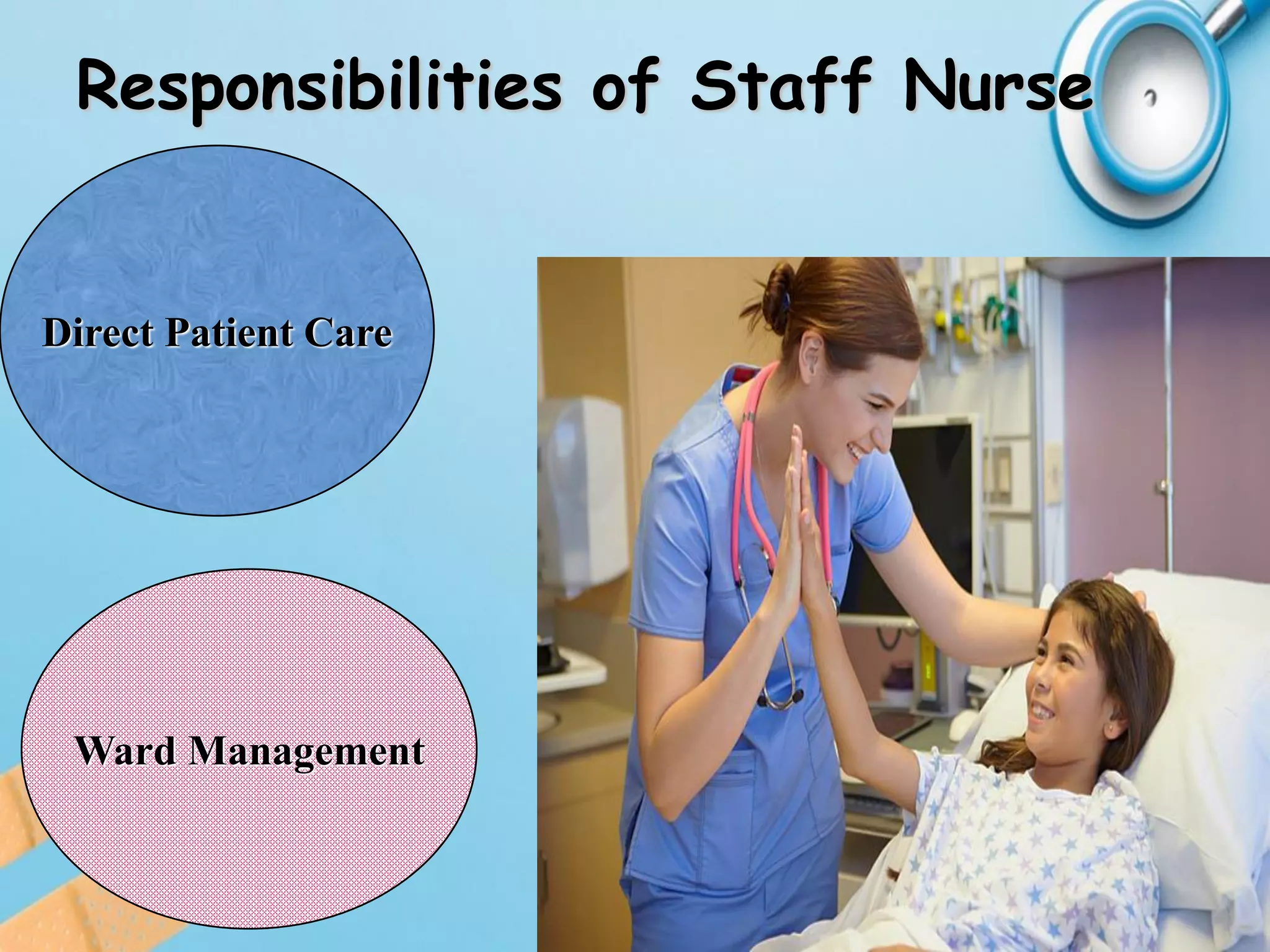 Responsibilities of Staff Nurse

Direct Patient Care

Ward Management